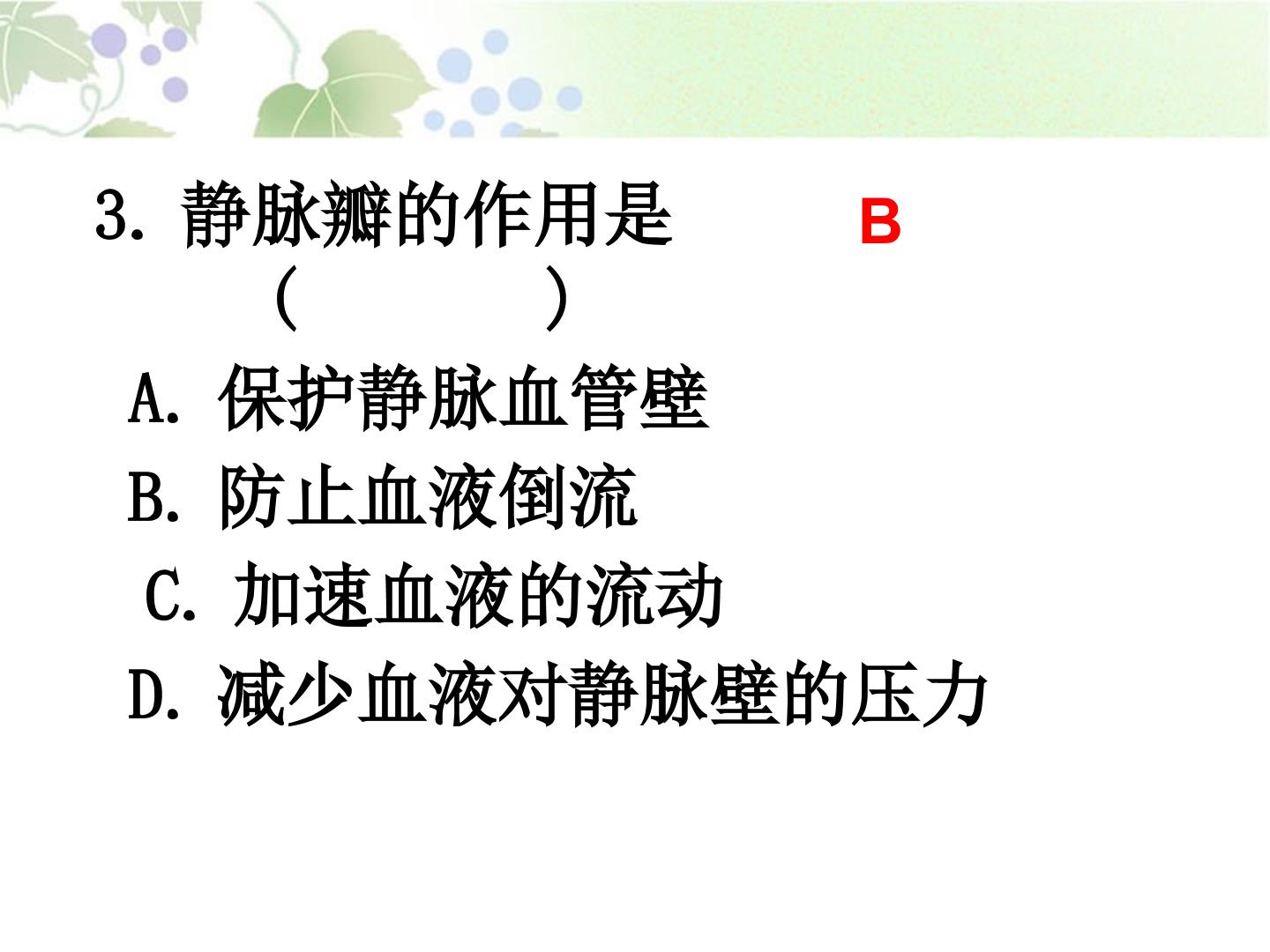 3.静脉瓣的作用是 B

（ ）

A.保护静脉血管壁

B.防止血液倒流

C.加速血液的流动

D.减少血液对静脉壁的压力